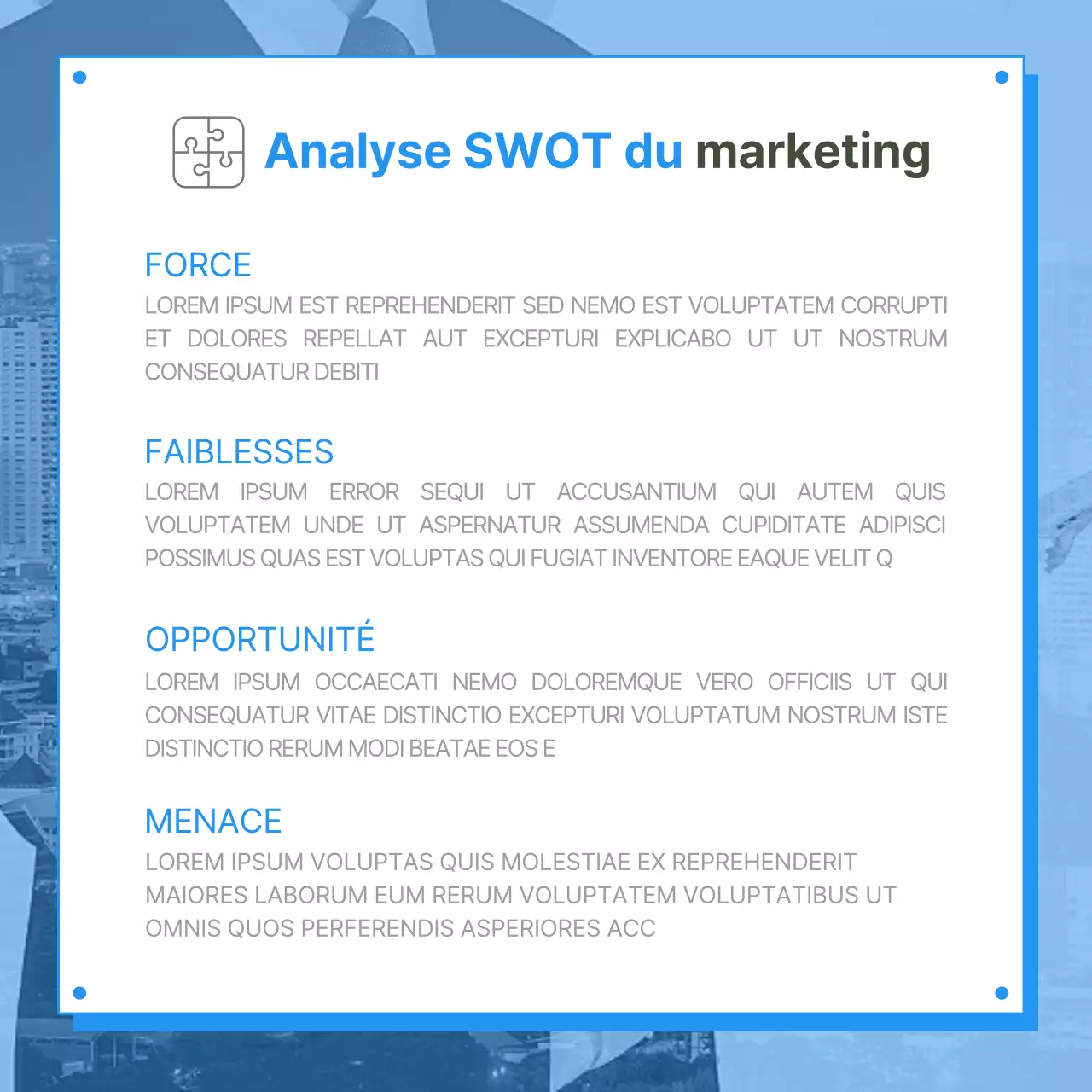 Analyse SWOT du marketing

FORCE
LOREM IPSUM EST REPREHENDERIT SED NEMO EST VOLUPTATEM CORRUPTI ET DOLORES REPELLAT AUT EXCEPTURI EXPLICABO UT UT NOSTRUM CONSEQUATUR DEBITI

FAIBLESSES
LOREM IPSUM ERROR SEQUI UT ACCUSANTIUM QUI AUTEM QUIS VOLUPTATEM UNDE UT ASPERNATUR ASSUMENDA CUPIDITATE ADIPISCI POSSIMUS QUAS EST VOLUPTAS QUI FUGIAT INVENTORE EAQUE VELIT Q

OPPORTUNITÉ
LOREM IPSUM OCCAECATI NEMO DOLOREMQUE VERO OFFICIIS UT QUI CONSEQUATUR VITAE DISTINCTIO EXCEPTURI VOLUPTATUM NOSTRUM ISTE DISTINCTIO RERUM MODI BEATAE EOS E

MENACE
LOREM IPSUM VOLUPTAS QUIS MOLESTIAE EX REPREHENDERIT MAIORES LABORUM EUM RERUM VOLUPTATEM VOLUPTATIBUS UT OMNIS QUOS PERFERENDIS ASPERIORES ACC